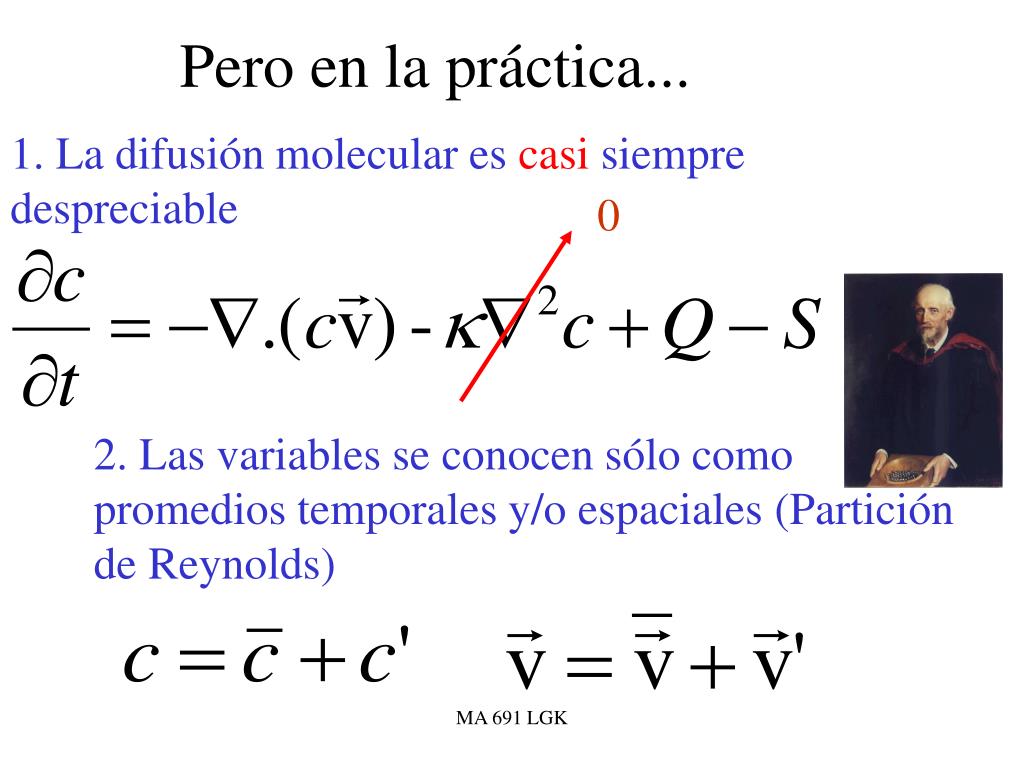 Pero en la práctica...

1. La difusión molecular es casi siempre despreciable

0

$\frac{\partial c}{\partial t} = -\nabla.(c\vec{v}) - \kappa\nabla^2 c + Q - S$

2. Las variables se conocen sólo como promedios temporales y/o espaciales (Partición de Reynolds)

$c = \bar{c} + c'$ $\vec{v} = \bar{\vec{v}} + \vec{v}'$

MA 691 LGK